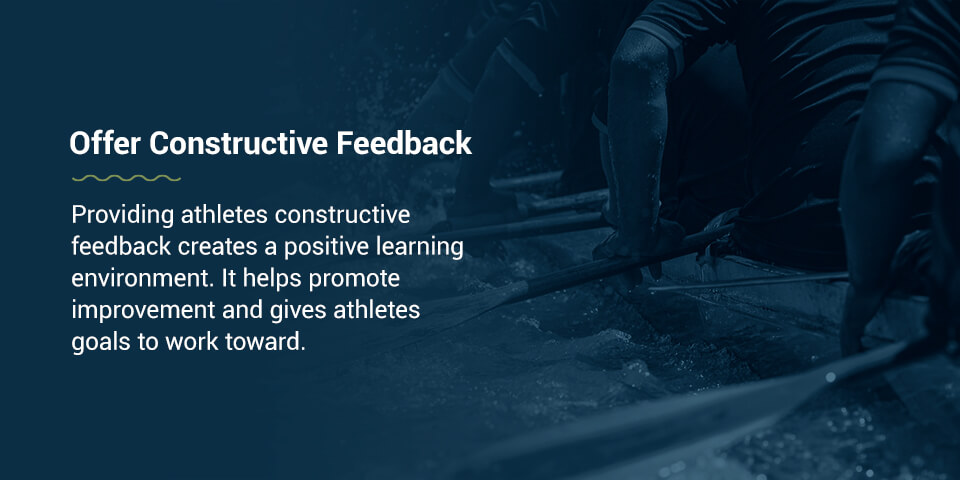 Offer Constructive Feedback

Providing athletes constructive feedback creates a positive learning environment. It helps promote improvement and gives athletes goals to work toward.